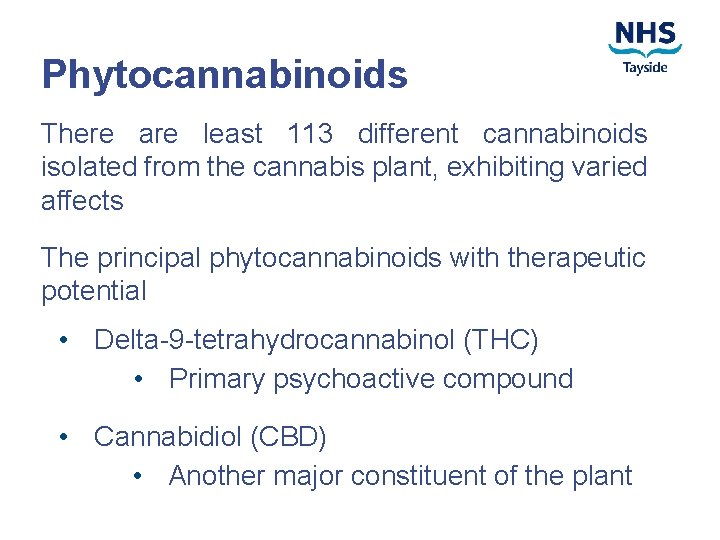 NHS
Tayside

Phytocannabinoids

There are least 113 different cannabinoids isolated from the cannabis plant, exhibiting varied affects

The principal phytocannabinoids with therapeutic potential

• Delta-9-tetrahydrocannabinol (THC)
  • Primary psychoactive compound

• Cannabidiol (CBD)
  • Another major constituent of the plant